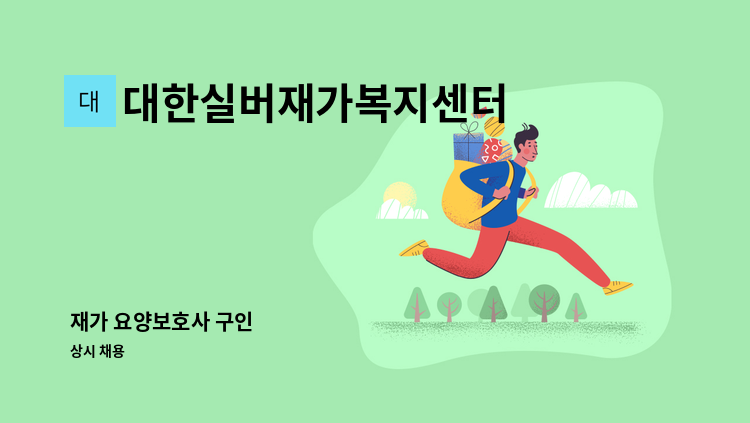 대 대한실버재가복지센터

재가 요양보호사 구인

상시 채용